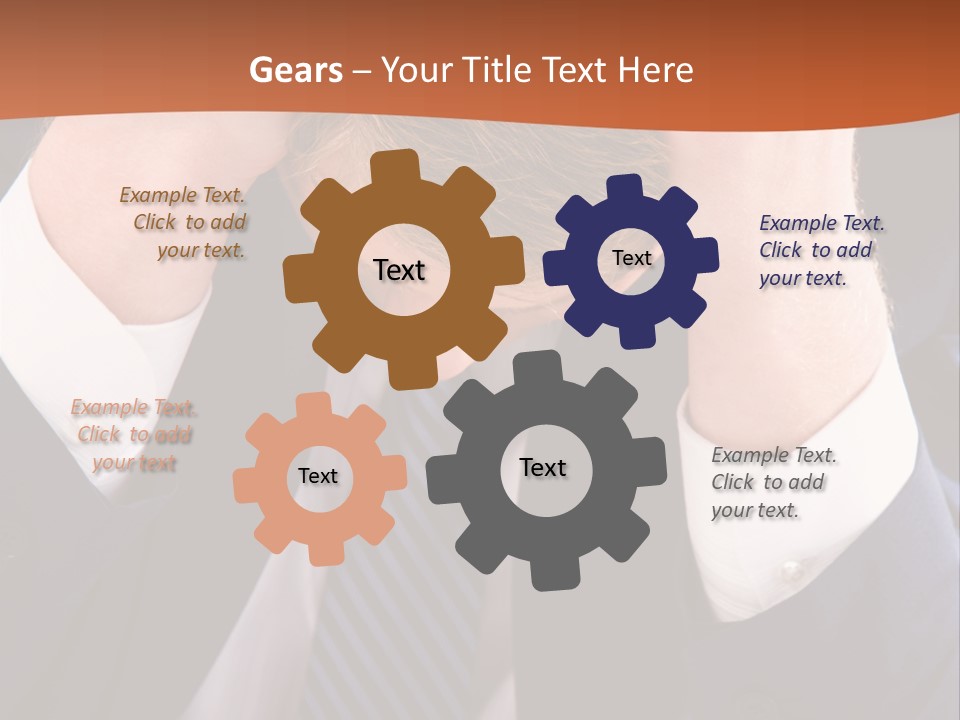 Gears – Your Title Text Here

Example Text. Click to add your text.

Text

Text

Example Text. Click to add your text.

Example Text. Click to add your text

Text

Text

Example Text. Click to add your text.